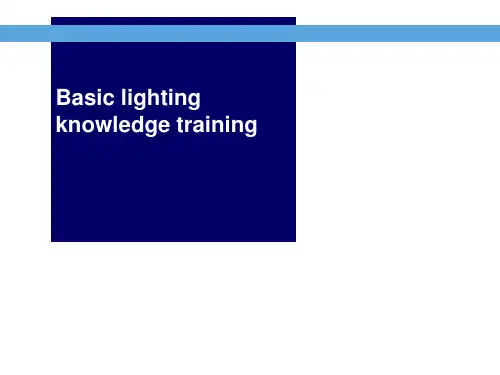 Basic lighting knowledge training